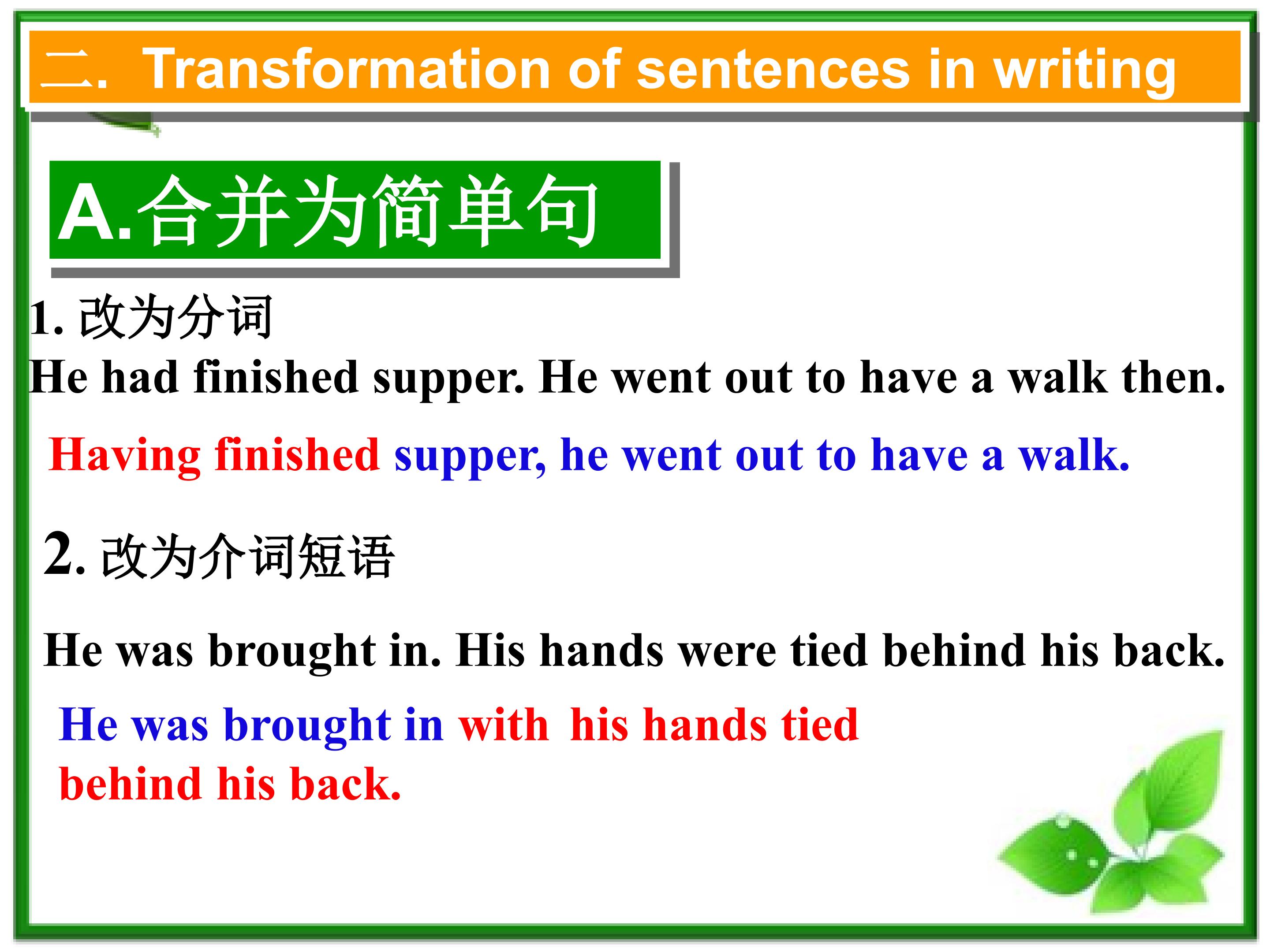 二. Transformation of sentences in writing

A.合并为简单句

1.改为分词

He had finished supper. He went out to have a walk then.

Having finished supper, he went out to have a walk.

2.改为介词短语

He was brought in. His hands were tied behind his back.

He was brought in with his hands tied behind his back.